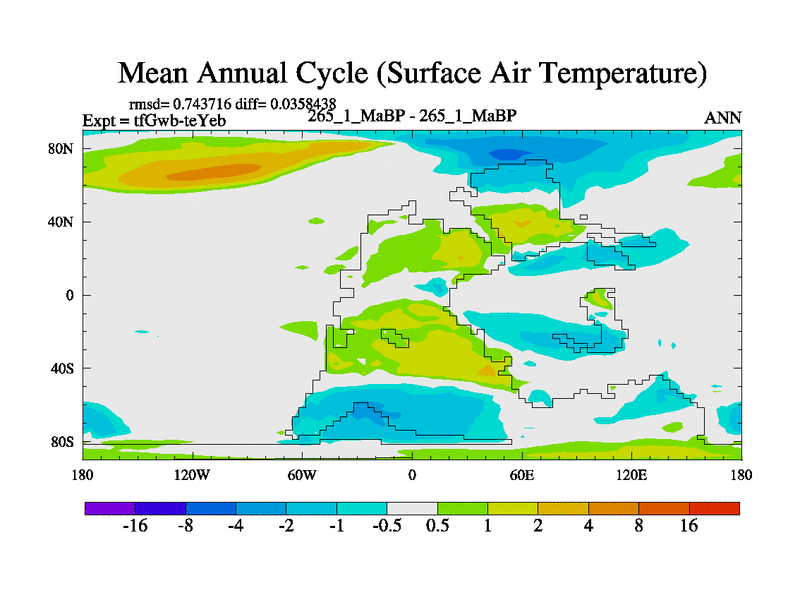 Mean Annual Cycle (Surface Air Temperature)

rmsd= 0.743716 diff= 0.0358438
Expt = tfGwb-teYeb
265_1_MaBP - 265_1_MaBP
ANN

80N
40N
0
40S
80S

180
120W
60W
0
60E
120E
180

-16
-8
-4
-2
-1
-0.5
0.5
1
2
4
8
16